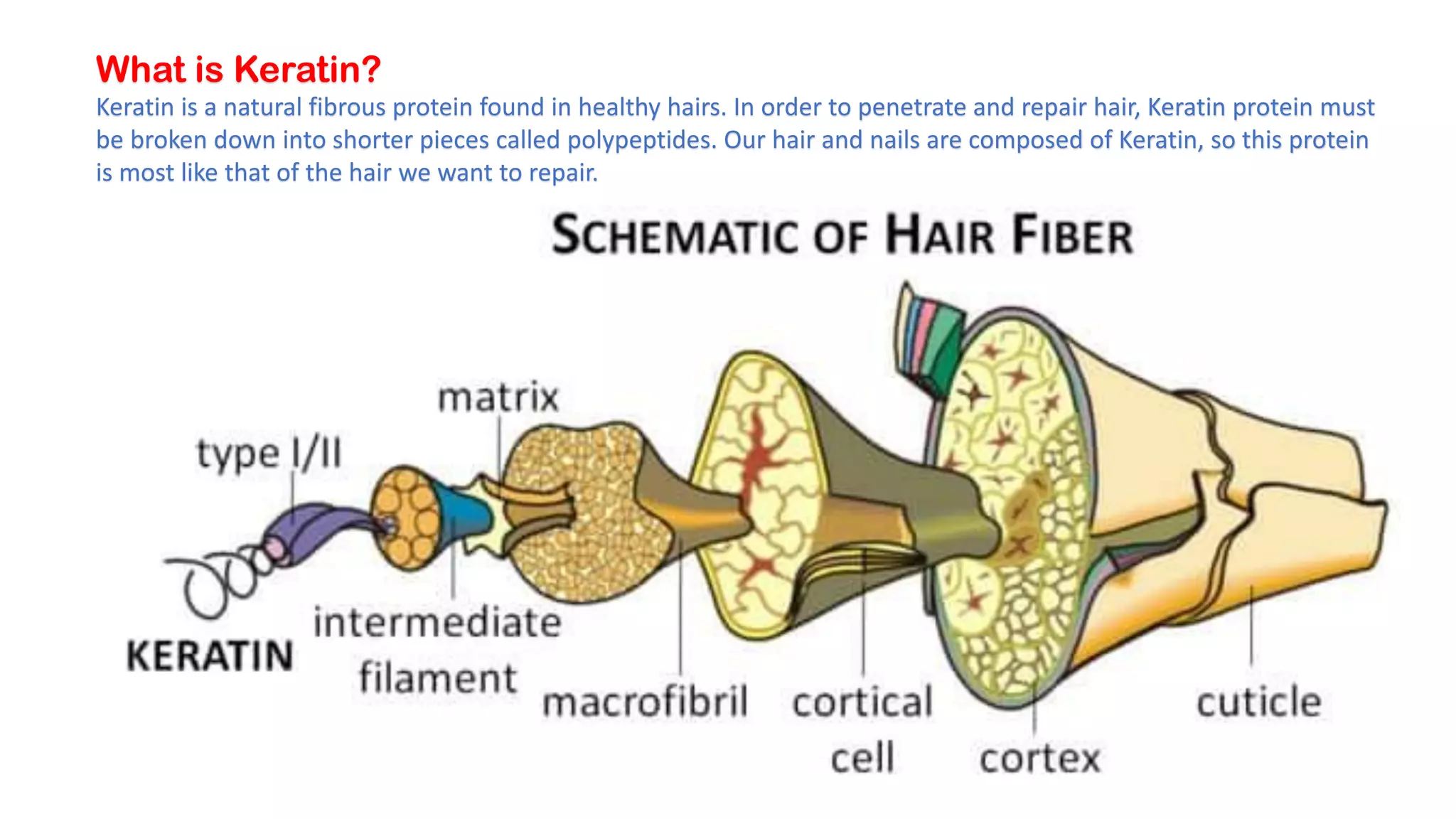 What is Keratin?
Keratin is a natural fibrous protein found in healthy hairs. In order to penetrate and repair hair, Keratin protein must be broken down into shorter pieces called polypeptides. Our hair and nails are composed of Keratin, so this protein is most like that of the hair we want to repair.

SCHEMATIC OF HAIR FIBER

matrix
type I/II
KERATIN
intermediate filament
macrofibril
cortical cell
cortex
cuticle